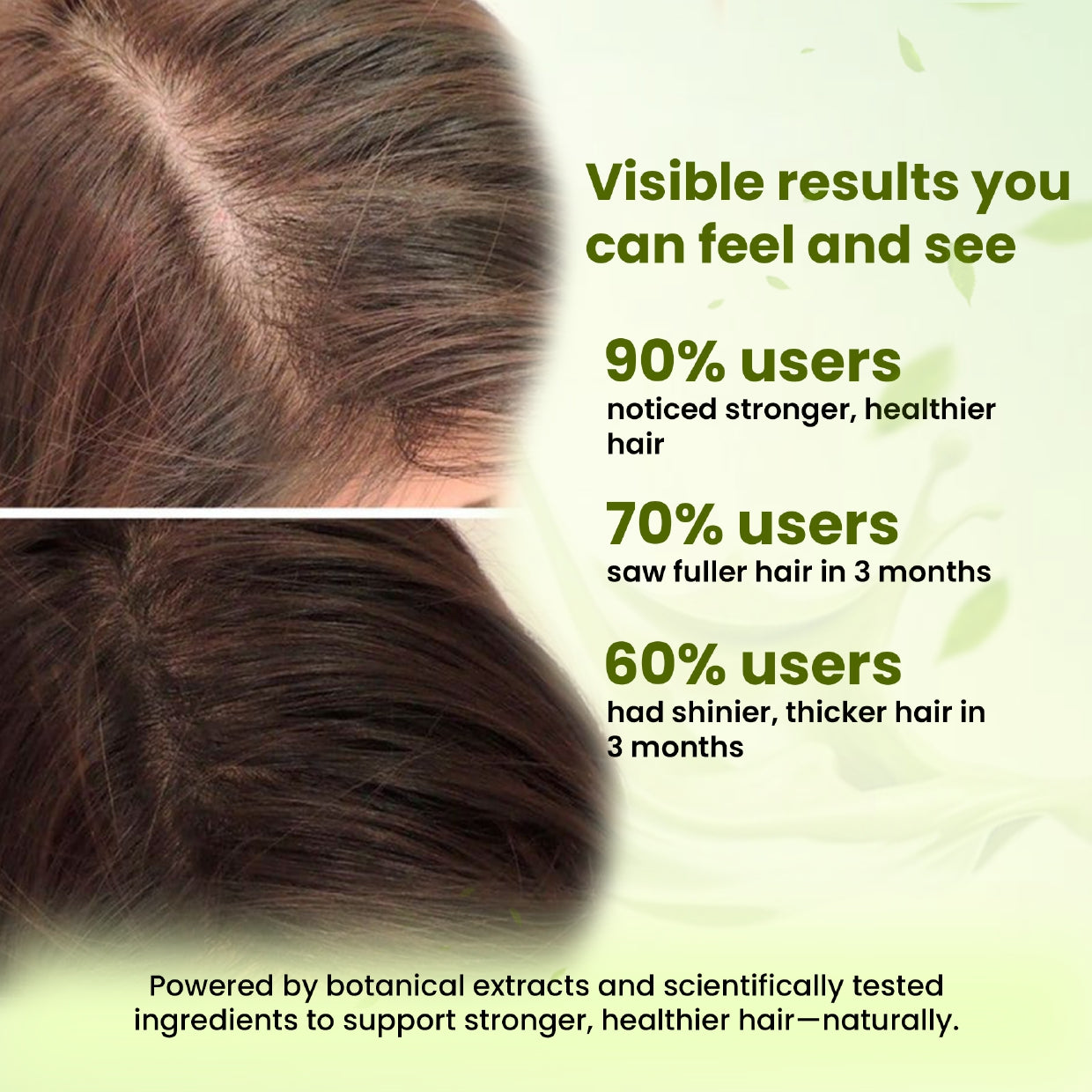 Visible results you can feel and see

90% users
noticed stronger, healthier hair

70% users
saw fuller hair in 3 months

60% users
had shinier, thicker hair in 3 months

Powered by botanical extracts and scientifically tested ingredients to support stronger, healthier hair—naturally.